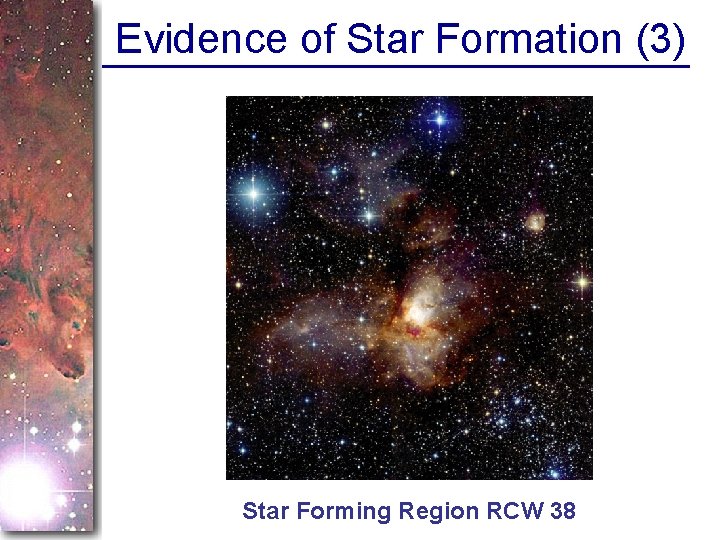 Evidence of Star Formation (3)

Star Forming Region RCW 38